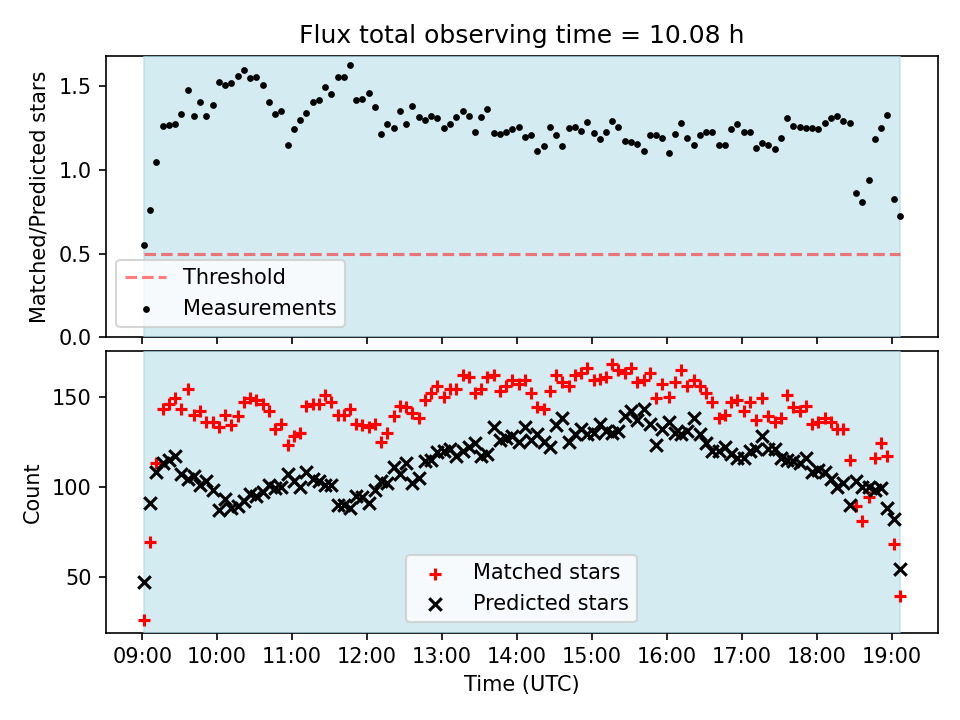 Flux total observing time = 10.08 h

Matched/Predicted stars

1.5
1.0
0.5
0.0

Threshold
Measurements

Count

150
100
50

Matched stars
Predicted stars

09:00 10:00 11:00 12:00 13:00 14:00 15:00 16:00 17:00 18:00 19:00

Time (UTC)